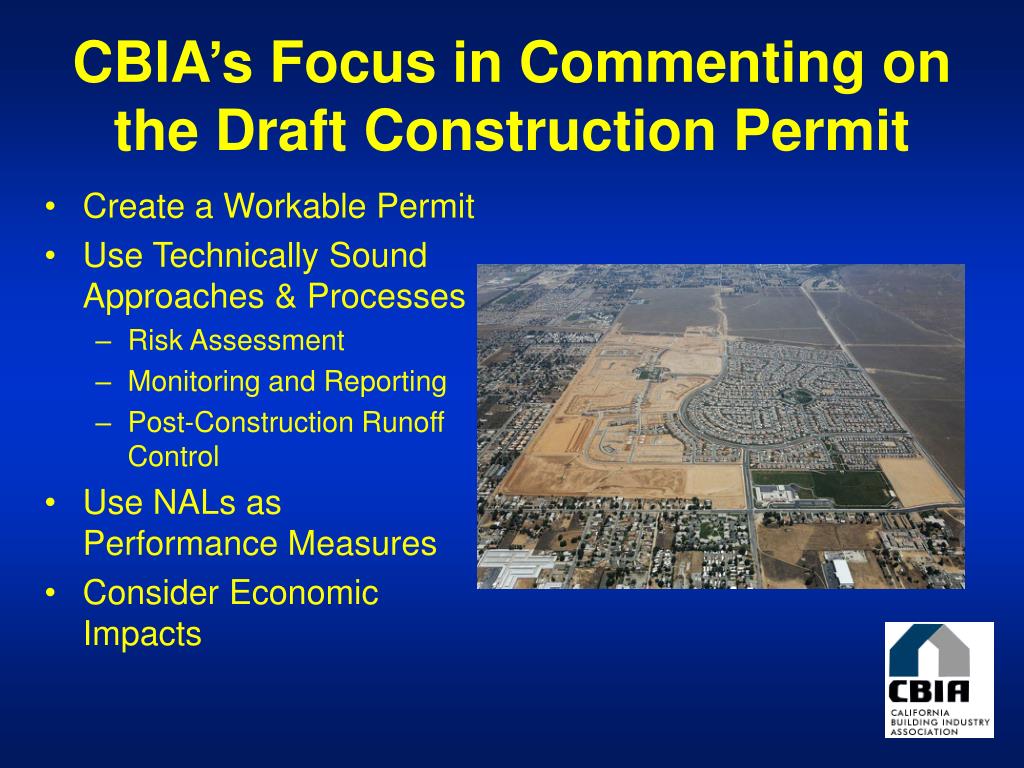 CBIA's Focus in Commenting on the Draft Construction Permit

• Create a Workable Permit
• Use Technically Sound Approaches & Processes
- Risk Assessment
- Monitoring and Reporting
- Post-Construction Runoff Control
• Use NALs as Performance Measures
• Consider Economic Impacts

CBIA
CALIFORNIA
BUILDING INDUSTRY
ASSOCIATION